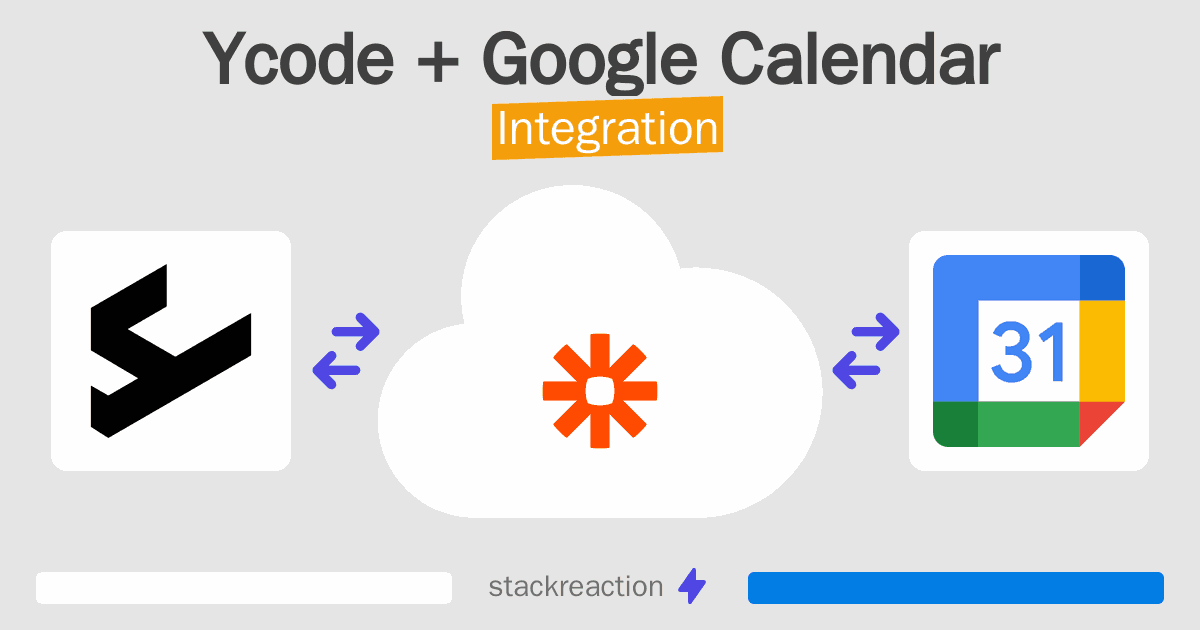 Ycode + Google Calendar
Integration

31

stackreaction